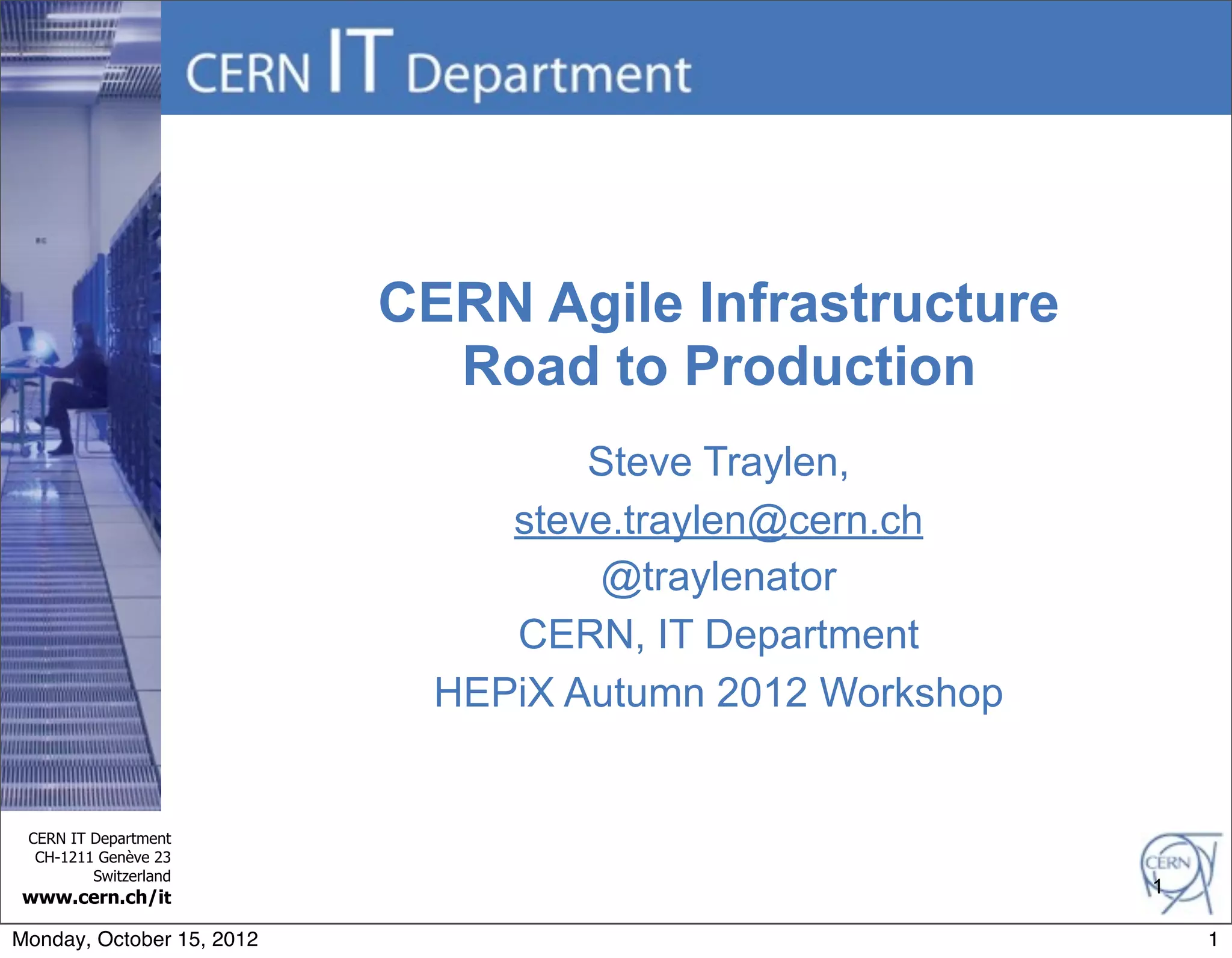 CERN IT Department

CERN Agile Infrastructure
Road to Production

Steve Traylen,

steve.traylen@cern.ch

@traylenator

CERN, IT Department

HEPiX Autumn 2012 Workshop

CERN IT Department
CH-1211 Genève 23
Switzerland
www.cern.ch/it

CERN

1

Monday, October 15, 2012

1